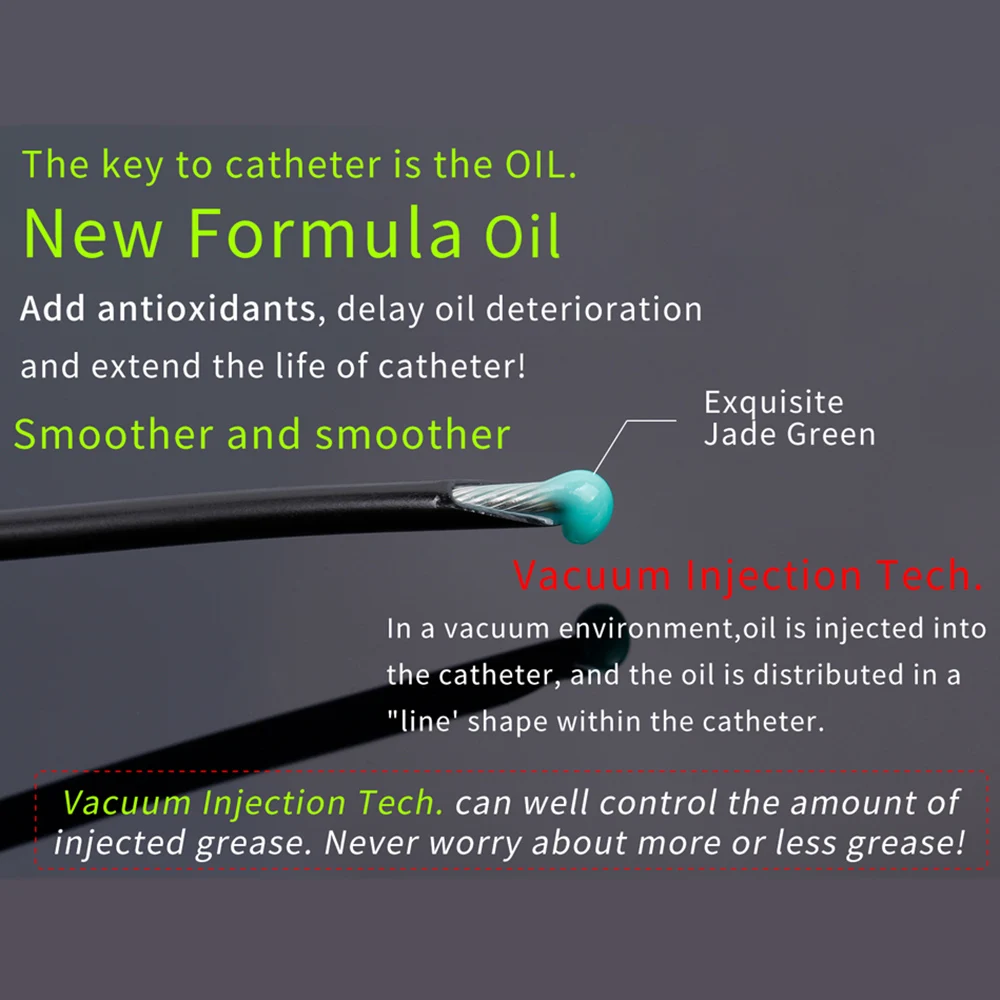 The key to catheter is the OIL.

New Formula Oil

Add antioxidants, delay oil deterioration and extend the life of catheter!

Smoother and smoother

Exquisite Jade Green

Vacuum Injection Tech.

In a vacuum environment,oil is injected into the catheter, and the oil is distributed in a "line' shape within the catheter.

Vacuum Injection Tech. can well control the amount of injected grease. Never worry about more or less grease!